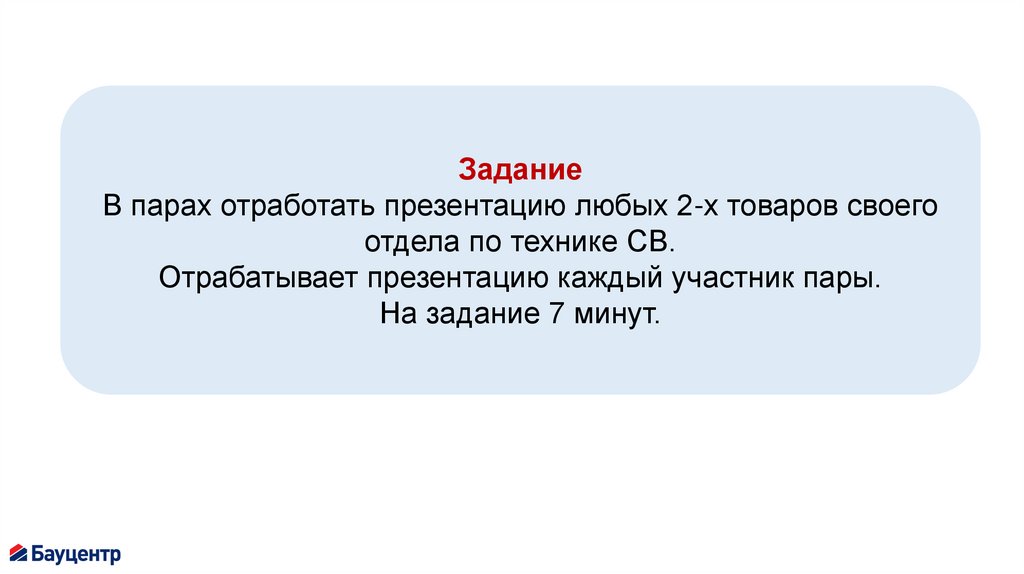 Задание
В парах отработать презентацию любых 2-х товаров своего отдела по технике СВ.
Отрабатывает презентацию каждый участник пары.
На задание 7 минут.

Бауцентр